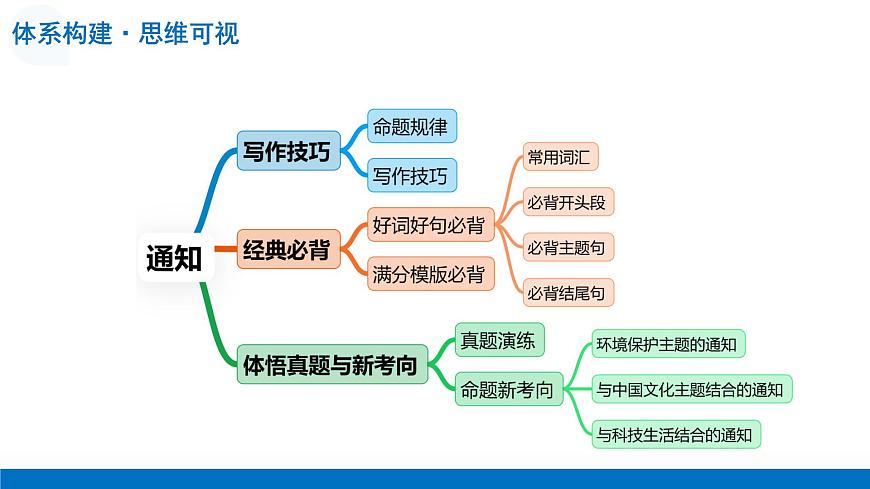 体系构建 · 思维可视

通知

写作技巧
命题规律
写作技巧

经典必背
好词好句必背
常用词汇
必背开头段
必背主题句
必背结尾句
满分模版必背

体悟真题与新考向
真题演练
命题新考向
环境保护主题的通知
与中国文化主题结合的通知
与科技生活结合的通知